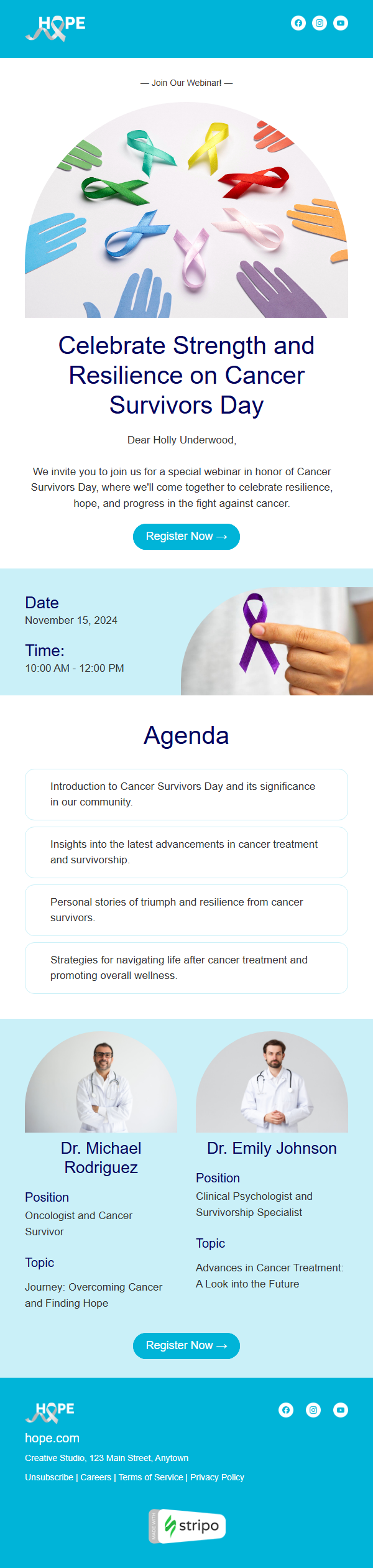 HOPE

— Join Our Webinar! —

Celebrate Strength and Resilience on Cancer Survivors Day

Dear Holly Underwood,

We invite you to join us for a special webinar in honor of Cancer Survivors Day, where we'll come together to celebrate resilience, hope, and progress in the fight against cancer.

Register Now →

Date
November 15, 2024

Time:
10:00 AM - 12:00 PM

Agenda

Introduction to Cancer Survivors Day and its significance in our community.

Insights into the latest advancements in cancer treatment and survivorship.

Personal stories of triumph and resilience from cancer survivors.

Strategies for navigating life after cancer treatment and promoting overall wellness.

Dr. Michael Rodriguez

Position
Oncologist and Cancer Survivor

Topic
Journey: Overcoming Cancer and Finding Hope

Dr. Emily Johnson

Position
Clinical Psychologist and Survivorship Specialist

Topic
Advances in Cancer Treatment: A Look into the Future

Register Now →

HOPE

hope.com

Creative Studio, 123 Main Street, Anytown

Unsubscribe | Careers | Terms of Service | Privacy Policy

stripo